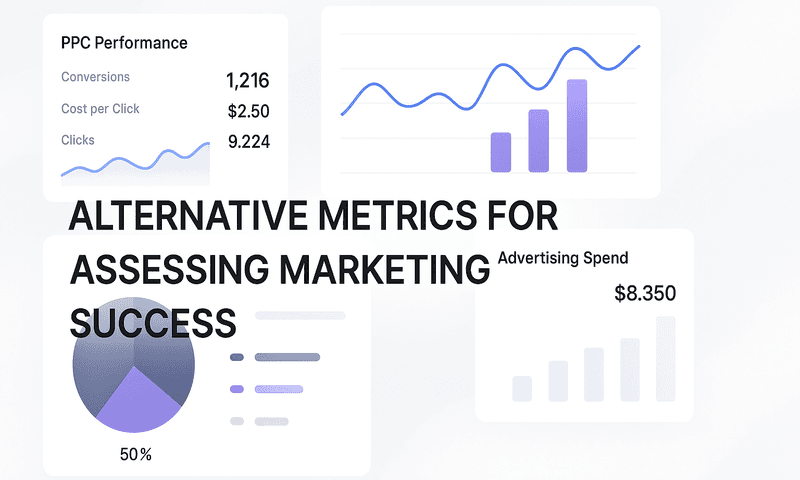 PPC Performance

Conversions 1,216

Cost per Click $2.50

Clicks 9.224

ALTERNATIVE METRICS FOR ASSESSING MARKETING SUCCESS

Advertising Spend

$8.350

50%